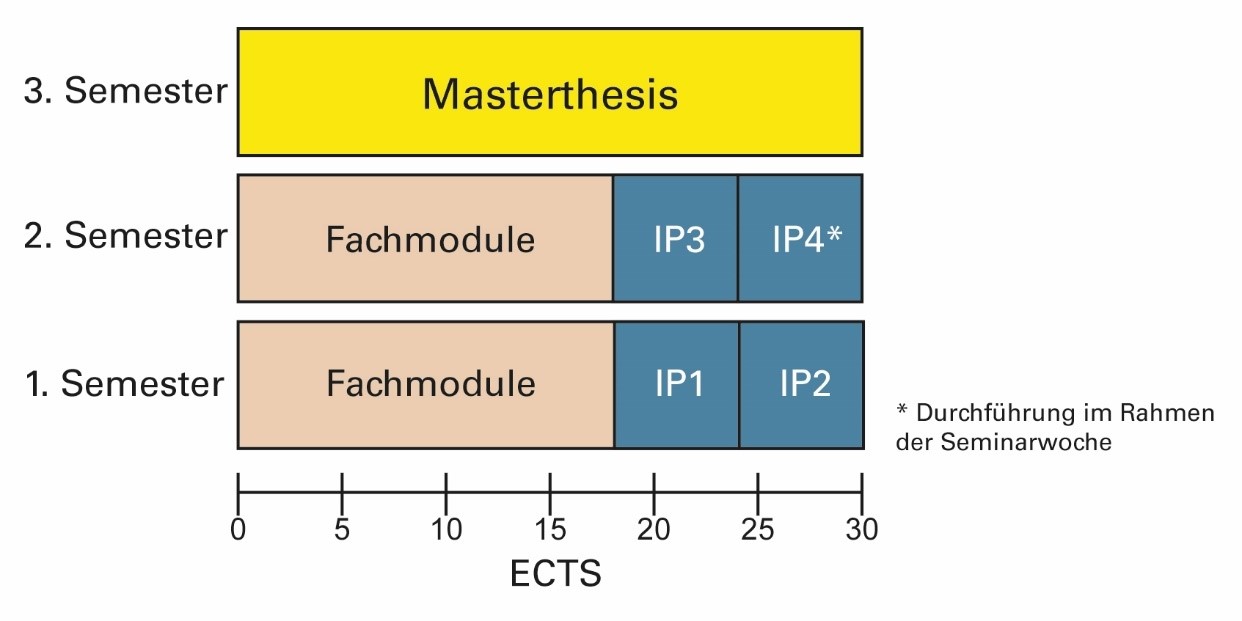 3. Semester
Masterthesis

2. Semester
Fachmodule
IP3
IP4*

1. Semester
Fachmodule
IP1
IP2

* Durchführung im Rahmen der Seminarwoche

0
5
10
15
20
25
30
ECTS